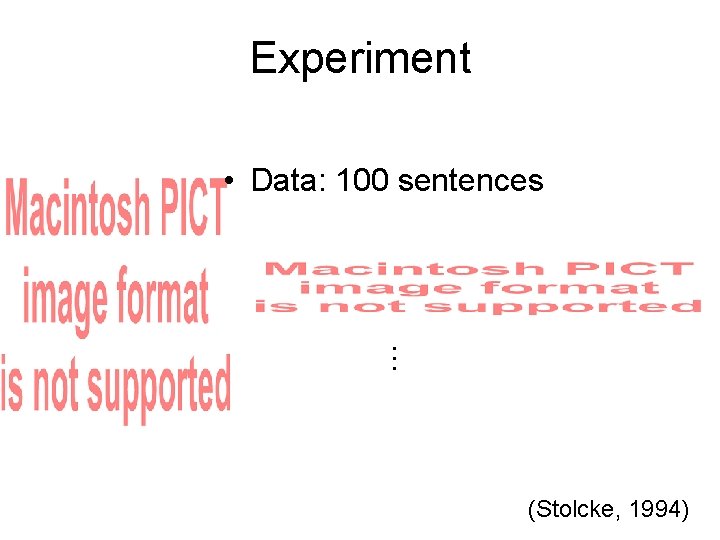 Experiment

Macintosh PICT image format is not supported

• Data: 100 sentences

Macintosh PICT image format is not supported

⋮

(Stolcke, 1994)